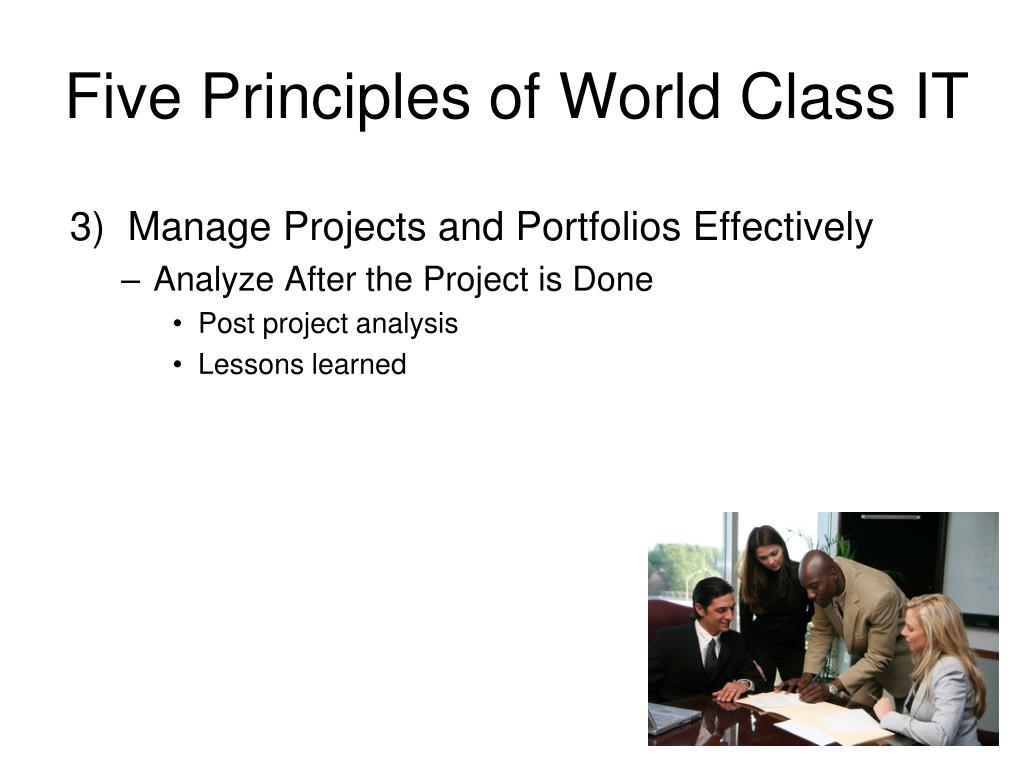 Five Principles of World Class IT

3) Manage Projects and Portfolios Effectively

– Analyze After the Project is Done

• Post project analysis

• Lessons learned